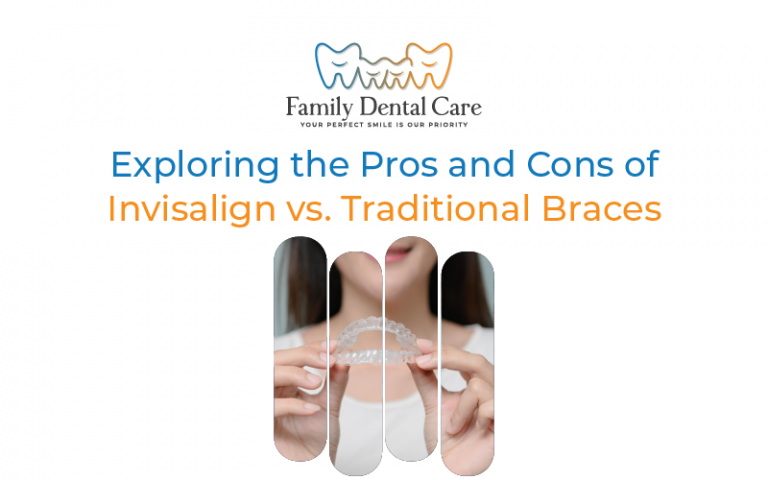 Family Dental Care
YOUR PERFECT SMILE IS OUR PRIORITY

Exploring the Pros and Cons of
Invisalign vs. Traditional Braces